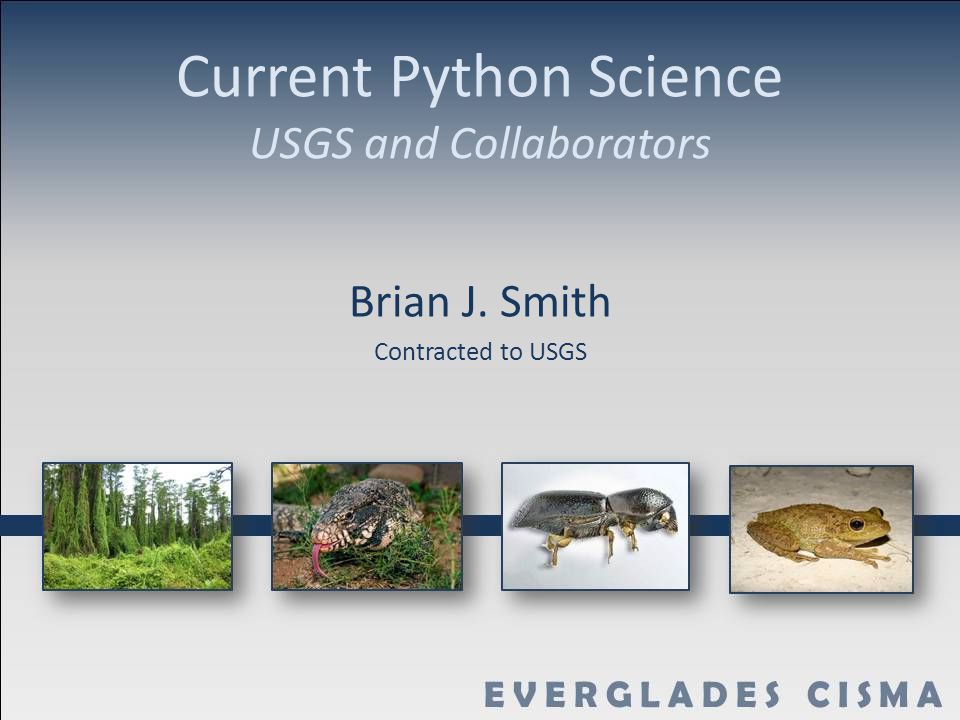 Current Python Science
USGS and Collaborators

Brian J. Smith
Contracted to USGS

EVERGLADES CISMA